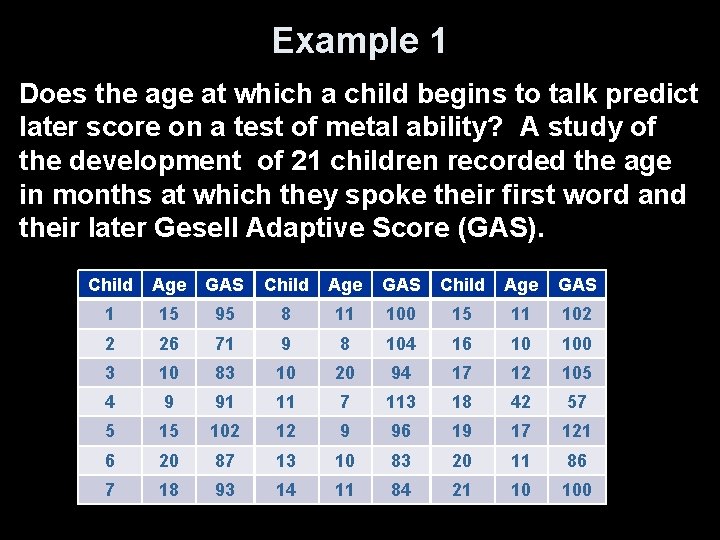 Example 1

Does the age at which a child begins to talk predict later score on a test of metal ability? A study of the development of 21 children recorded the age in months at which they spoke their first word and their later Gesell Adaptive Score (GAS).

| Child | Age | GAS | Child | Age | GAS | Child | Age | GAS |
|---|---|---|---|---|---|---|---|---|
| 1 | 15 | 95 | 8 | 11 | 100 | 15 | 11 | 102 |
| 2 | 26 | 71 | 9 | 8 | 104 | 16 | 10 | 100 |
| 3 | 10 | 83 | 10 | 20 | 94 | 17 | 12 | 105 |
| 4 | 9 | 91 | 11 | 7 | 113 | 18 | 42 | 57 |
| 5 | 15 | 102 | 12 | 9 | 96 | 19 | 17 | 121 |
| 6 | 20 | 87 | 13 | 10 | 83 | 20 | 11 | 86 |
| 7 | 18 | 93 | 14 | 11 | 84 | 21 | 10 | 100 |